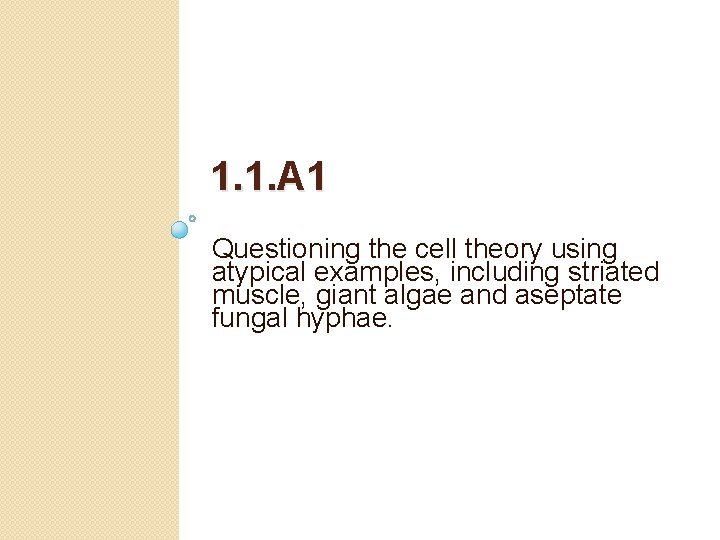 1.1.A1

Questioning the cell theory using atypical examples, including striated muscle, giant algae and aseptate fungal hyphae.